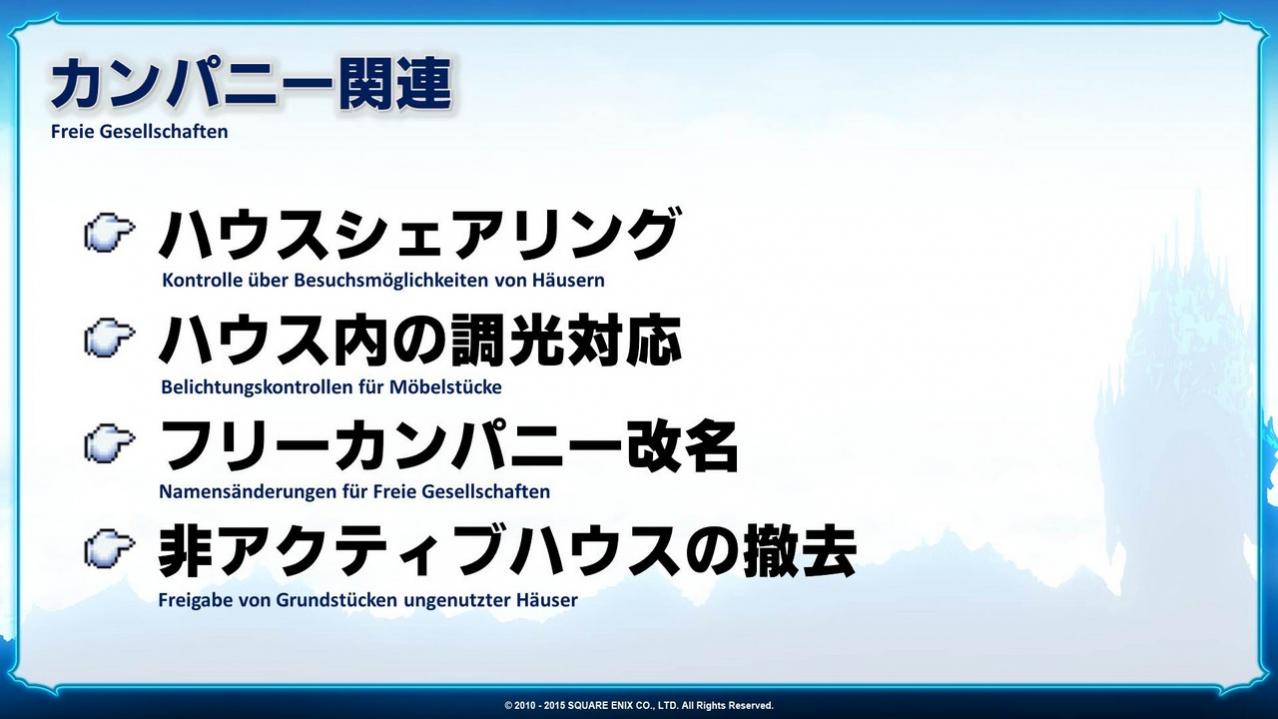 カンパニー関連
Freie Gesellschaften

ハウスシェアリング
Kontrolle über Besuchsmöglichkeiten von Häusern

ハウス内の調光対応
Belichtungskontrollen für Möbelstücke

フリーカンパニー改名
Namensänderungen für Freie Gesellschaften

非アクティブハウスの撤去
Freigabe von Grundstücken ungenutzter Häuser

© 2010 - 2015 SQUARE ENIX CO., LTD. All Rights Reserved.